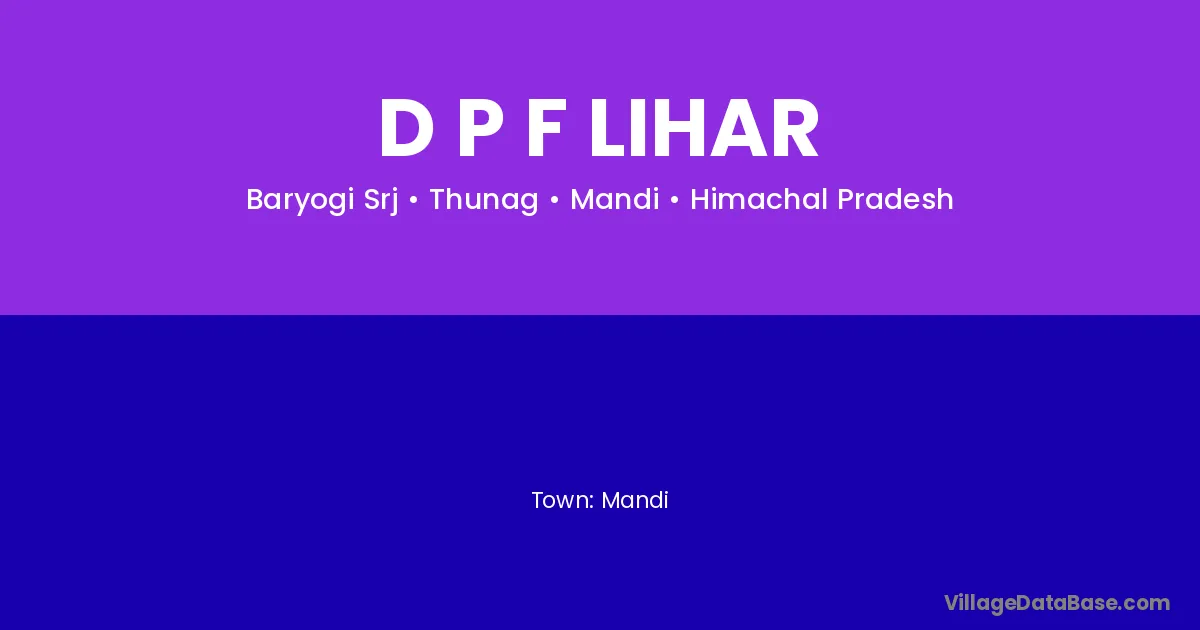 D P F LIHAR

Baryogi Srj • Thunag • Mandi • Himachal Pradesh

Town: Mandi

VillageDataBase.com